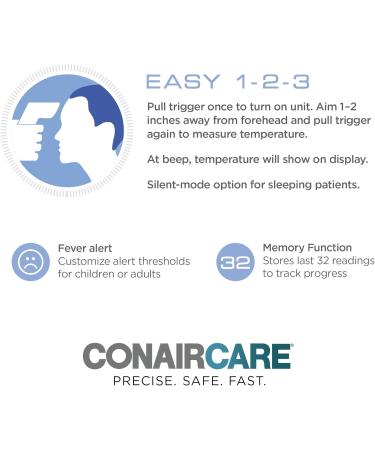 EASY 1-2-3

Pull trigger once to turn on unit. Aim 1–2 inches away from forehead and pull trigger again to measure temperature.

At beep, temperature will show on display.

Silent-mode option for sleeping patients.

Fever alert
Customize alert thresholds for children or adults

32

Memory Function
Stores last 32 readings to track progress

CONAIRCARE®
PRECISE. SAFE. FAST.